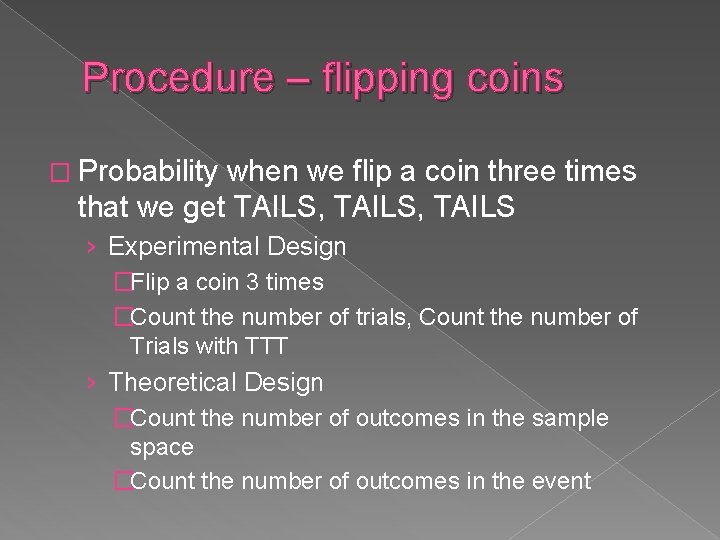 Procedure – flipping coins

□ Probability when we flip a coin three times that we get TAILS, TAILS, TAILS

› Experimental Design

□Flip a coin 3 times

□Count the number of trials, Count the number of Trials with TTT

› Theoretical Design

□Count the number of outcomes in the sample space

□Count the number of outcomes in the event